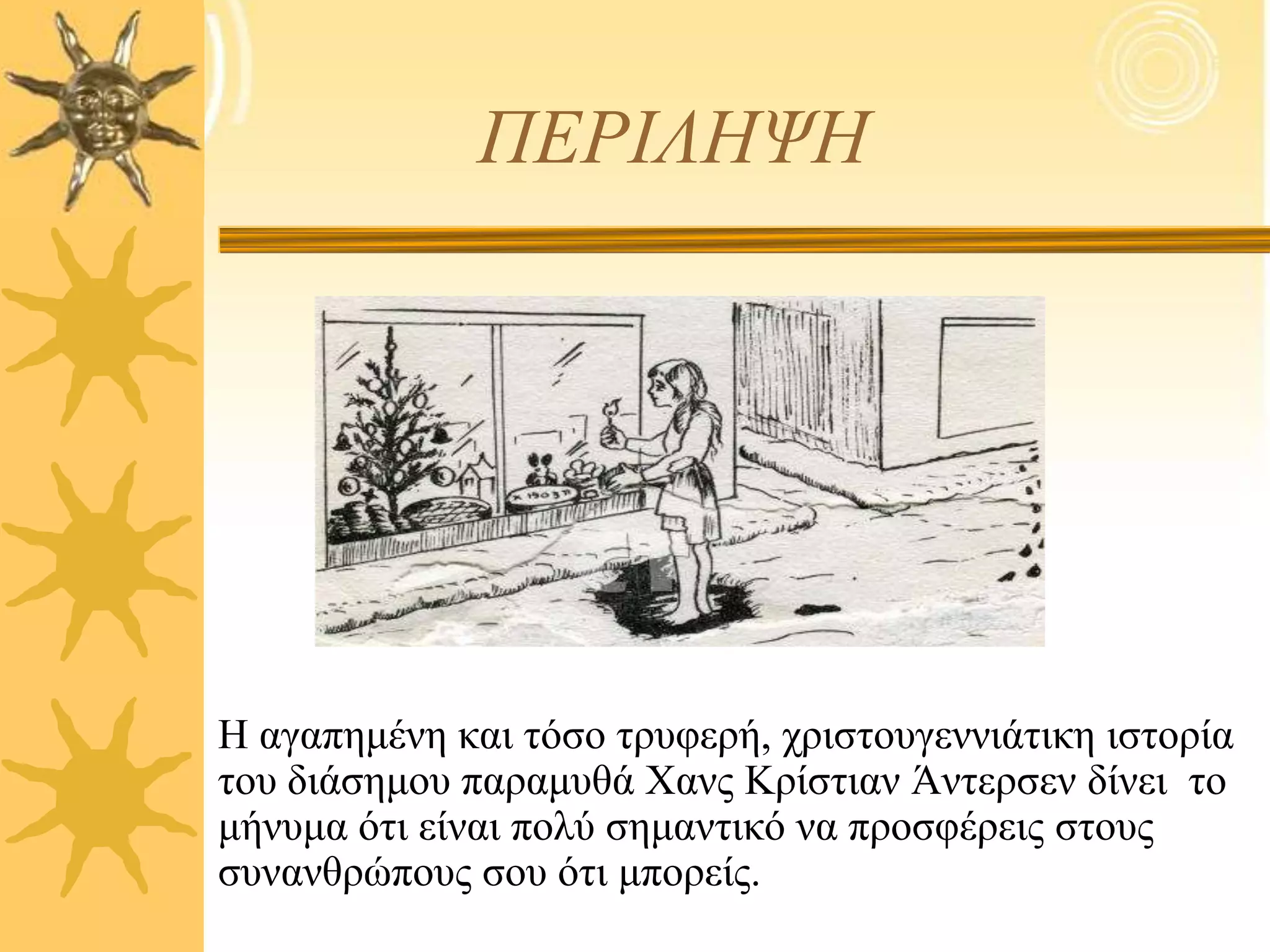 ΠΕΡΙΛΗΨΗ

Η αγαπημένη και τόσο τρυφερή, χριστουγεννιάτικη ιστορία του διάσημου παραμυθά Χανς Κρίστιαν Άντερσεν δίνει το μήνυμα ότι είναι πολύ σημαντικό να προσφέρεις στους συνανθρώπους σου ότι μπορείς.